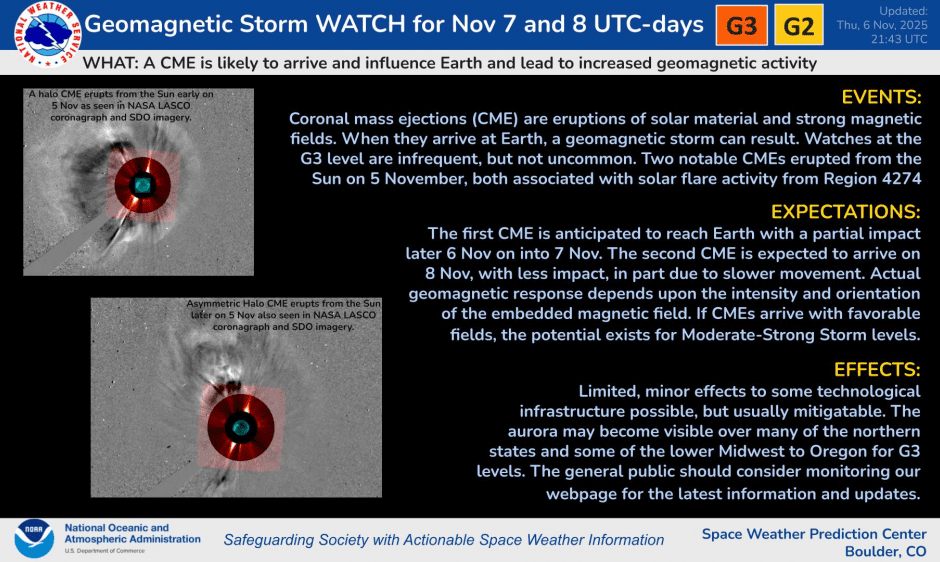 NATIONAL WEATHER SERVICE

Geomagnetic Storm WATCH for Nov 7 and 8 UTC-days

G3 G2

Updated: Thu, 6 Nov, 2025 21:43 UTC

WHAT: A CME is likely to arrive and influence Earth and lead to increased geomagnetic activity

A halo CME erupts from the Sun early on 5 Nov as seen in NASA LASCO coronagraph and SDO imagery.

Asymmetric Halo CME erupts from the Sun later on 5 Nov also seen in NASA LASCO coronagraph and SDO imagery.

EVENTS:

Coronal mass ejections (CME) are eruptions of solar material and strong magnetic fields. When they arrive at Earth, a geomagnetic storm can result. Watches at the G3 level are infrequent, but not uncommon. Two notable CMEs erupted from the Sun on 5 November, both associated with solar flare activity from Region 4274

EXPECTATIONS:

The first CME is anticipated to reach Earth with a partial impact later 6 Nov on into 7 Nov. The second CME is expected to arrive on 8 Nov, with less impact, in part due to slower movement. Actual geomagnetic response depends upon the intensity and orientation of the embedded magnetic field. If CMEs arrive with favorable fields, the potential exists for Moderate-Strong Storm levels.

EFFECTS:

Limited, minor effects to some technological infrastructure possible, but usually mitigatable. The aurora may become visible over many of the northern states and some of the lower Midwest to Oregon for G3 levels. The general public should consider monitoring our webpage for the latest information and updates.

NOAA

National Oceanic and Atmospheric Administration
U.S. Department of Commerce

Safeguarding Society with Actionable Space Weather Information

Space Weather Prediction Center
Boulder, CO